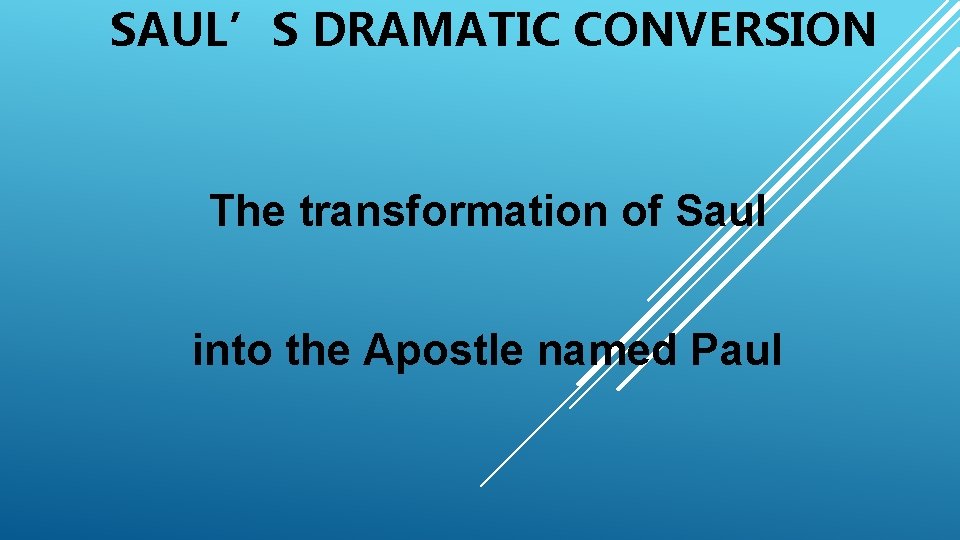 SAUL’S DRAMATIC CONVERSION

The transformation of Saul

into the Apostle named Paul